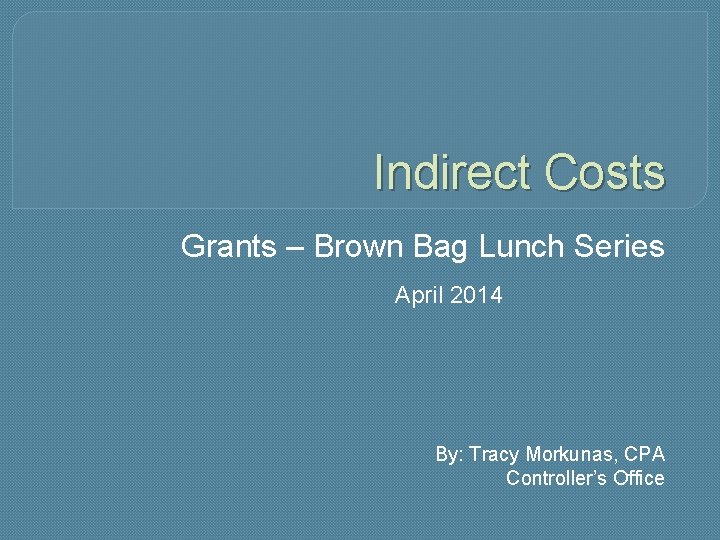 Indirect Costs

Grants – Brown Bag Lunch Series

April 2014

By: Tracy Morkunas, CPA
Controller's Office